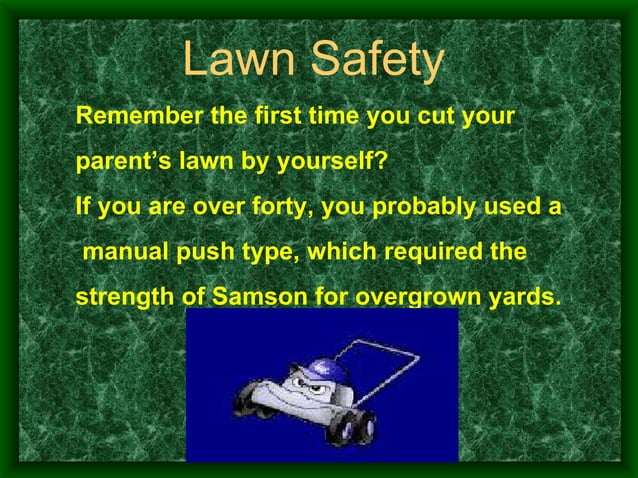 Lawn Safety

Remember the first time you cut your parent's lawn by yourself?

If you are over forty, you probably used a manual push type, which required the strength of Samson for overgrown yards.